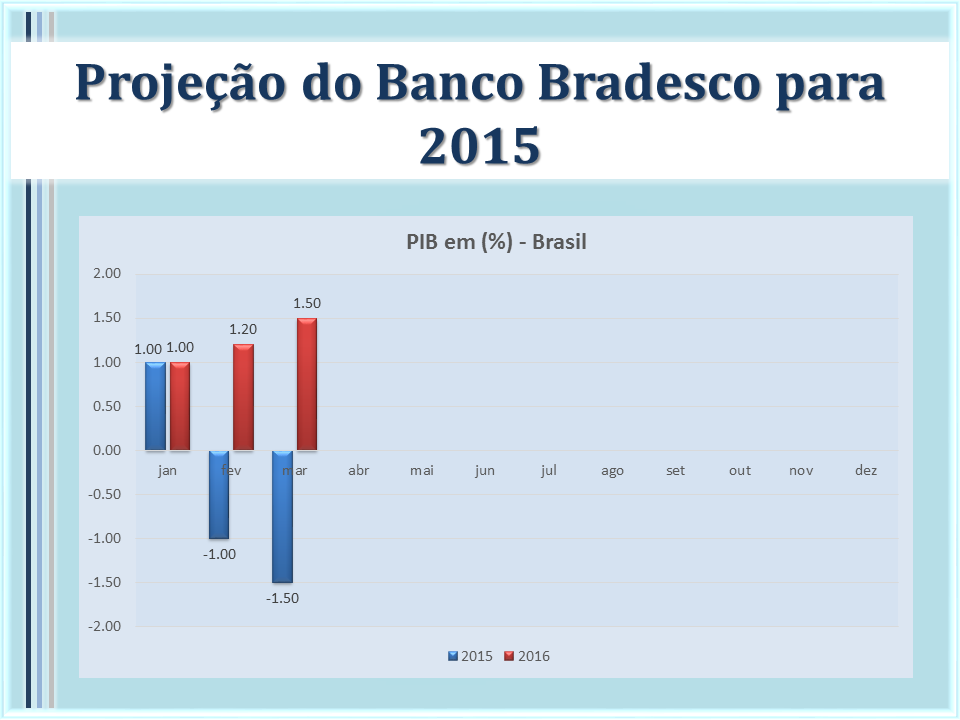 Projeção do Banco Bradesco para 2015

PIB em (%) - Brasil

2.00
1.50
1.00
0.50
0.00
-0.50
-1.00
-1.50
-2.00

1.00 1.00
1.20
1.50
-1.00
-1.50

jan fev mar abr mai jun jul ago set out nov dez

2015 2016